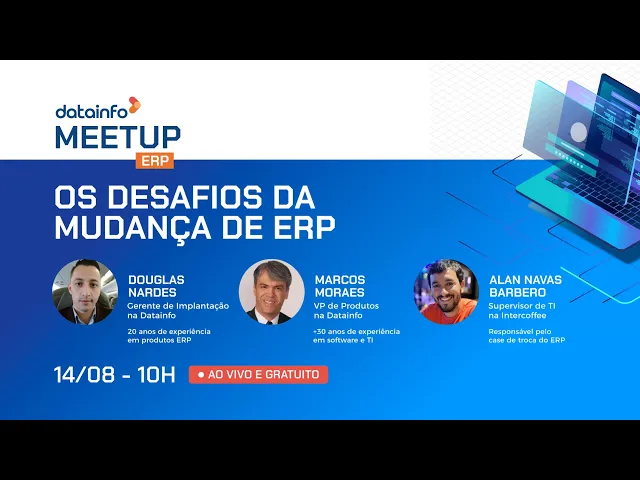 datainfo
MEETUP
ERP

OS DESAFIOS DA MUDANÇA DE ERP

DOUGLAS NARDES
Gerente de Implantação na Datainfo
20 anos de experiência em produtos ERP

MARCOS MORAES
VP de Produtos na Datainfo
+30 anos de experiência em software e TI

ALAN NAVAS BARBERO
Supervisor de TI na Intercoffee
Responsável pelo case de troca do ERP

14/08 - 10H
AO VIVO E GRATUITO